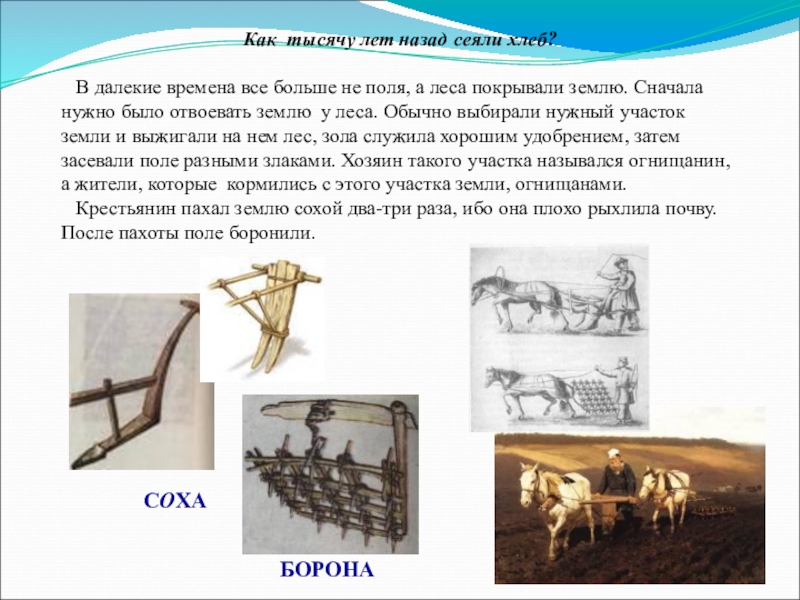 Как тысячу лет назад сеяли хлеб?

В далекие времена все больше не поля, а леса покрывали землю. Сначала нужно было отвоевать землю у леса. Обычно выбирали нужный участок земли и выжигали на нем лес, зола служила хорошим удобрением, затем засевали поле разными злаками. Хозяин такого участка назывался огнищанин, а жители, которые кормились с этого участка земли, огнищанами.

Крестьянин пахал землю сохой два-три раза, ибо она плохо рыхлила почву. После пахоты поле боронили.

СОХА

БОРОНА